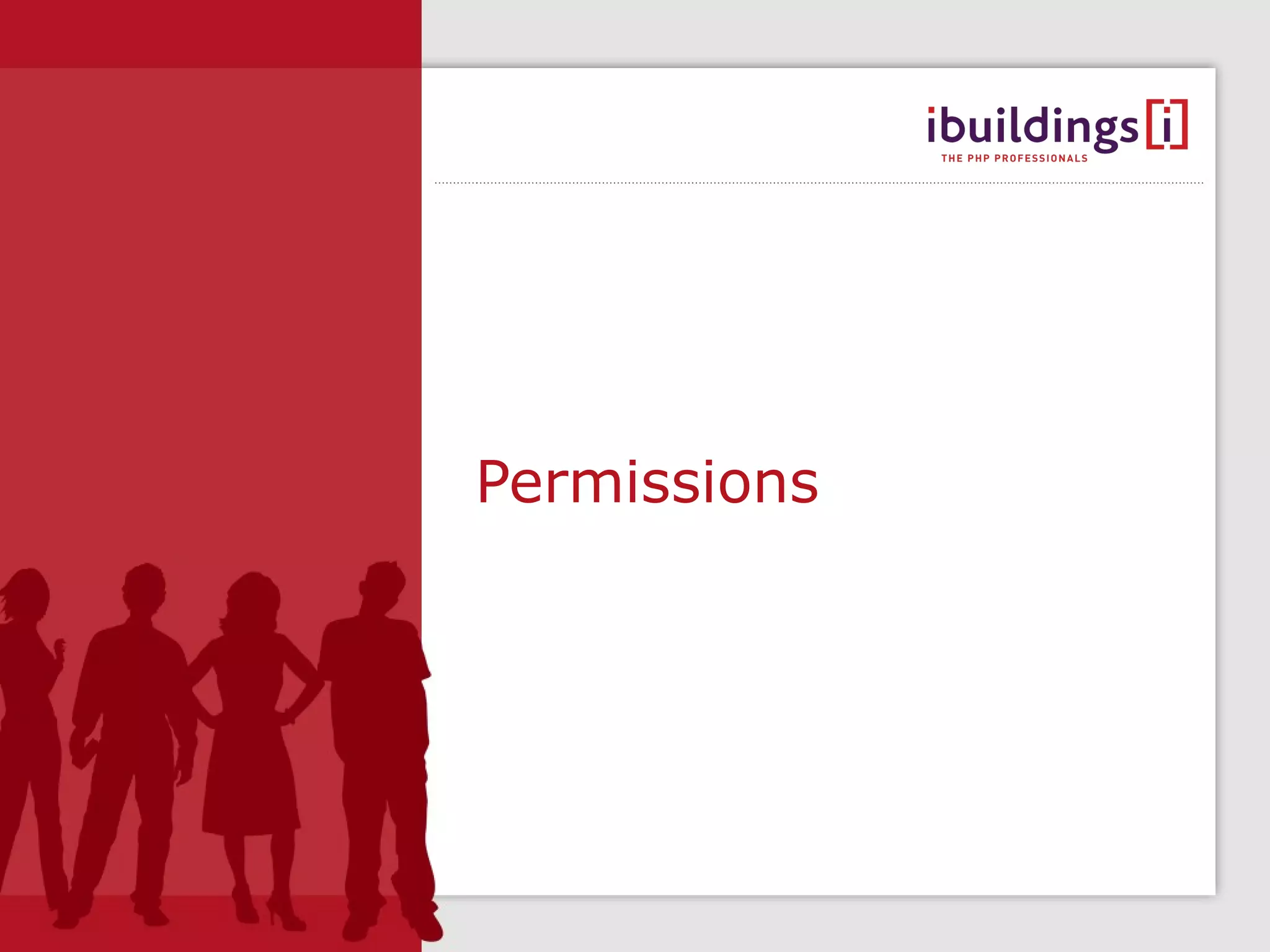 ibuildings [i]
THE PHP PROFESSIONALS

Permissions